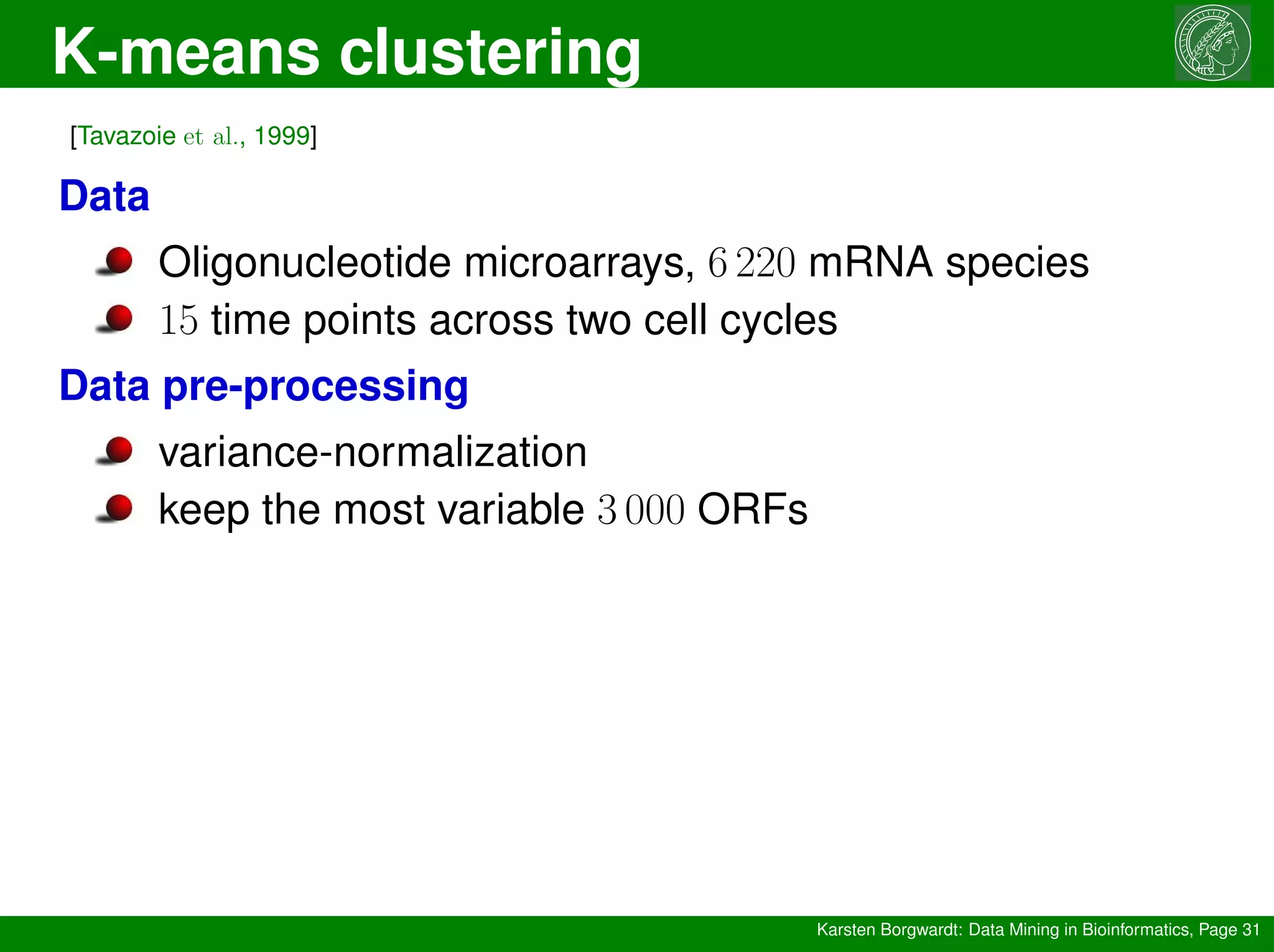 K-means clustering

[Tavazoie et al., 1999]

Data

Oligonucleotide microarrays, $6\,220$ mRNA species

$15$ time points across two cell cycles

Data pre-processing

variance-normalization

keep the most variable $3\,000$ ORFs

Karsten Borgwardt: Data Mining in Bioinformatics, Page 31